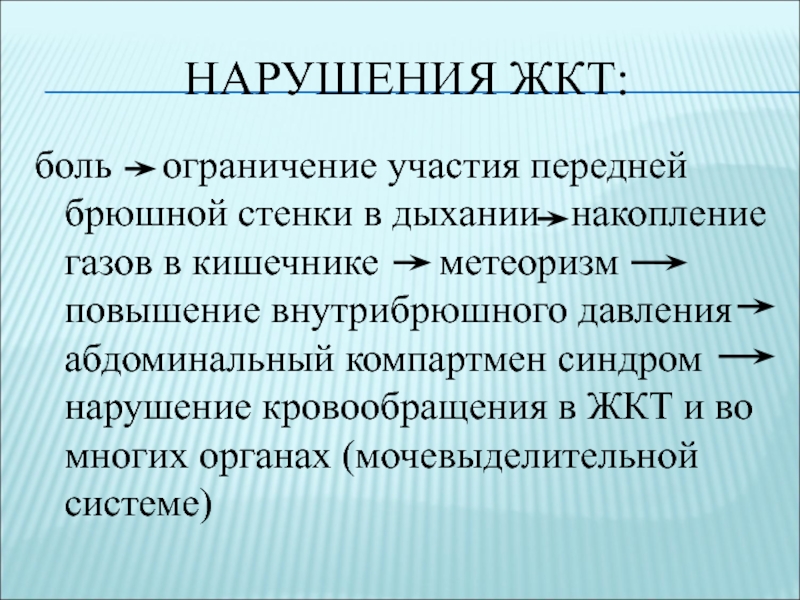 НАРУШЕНИЯ ЖКТ:

боль → ограничение участия передней брюшной стенки в дыхании → накопление газов в кишечнике → метеоризм → повышение внутрибрюшного давления → абдоминальный компартмен синдром → нарушение кровообращения в ЖКТ и во многих органах (мочевыделительной системе)